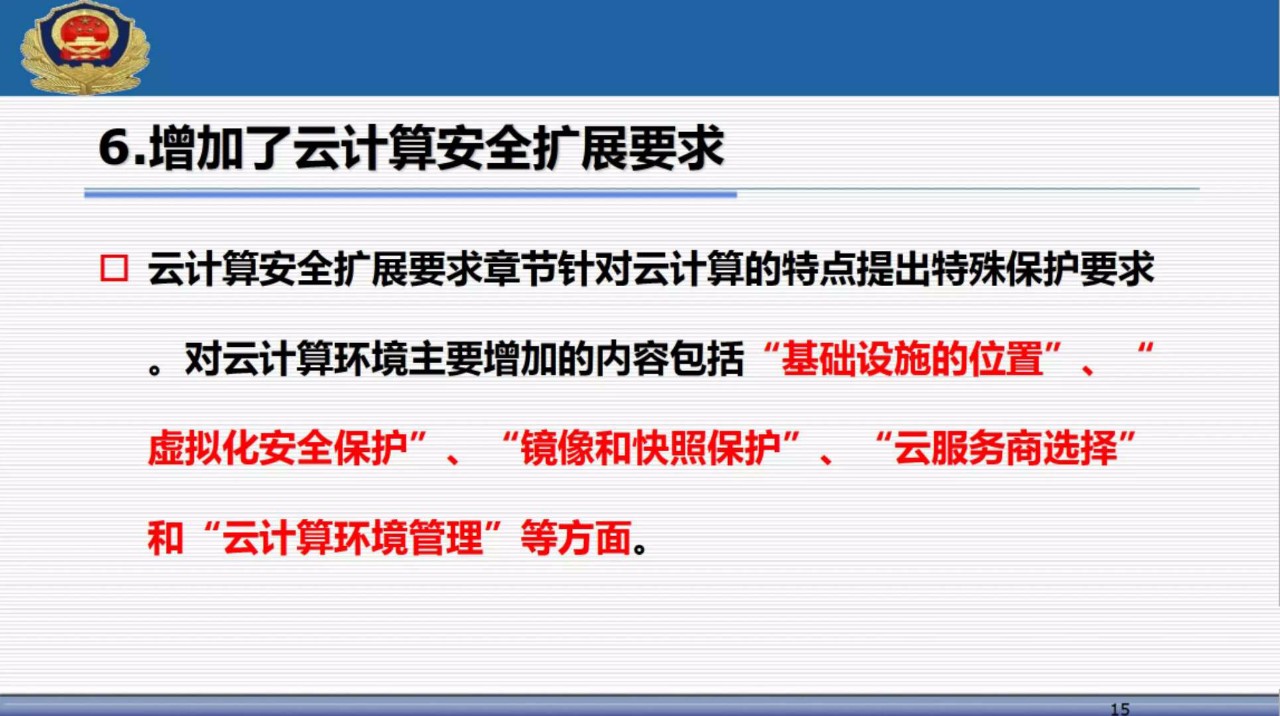 6.增加了云计算安全扩展要求

□ 云计算安全扩展要求章节针对云计算的特点提出特殊保护要求。对云计算环境主要增加的内容包括“基础设施的位置”、“虚拟化安全保护”、“镜像和快照保护”、“云服务商选择”和“云计算环境管理”等方面。

15